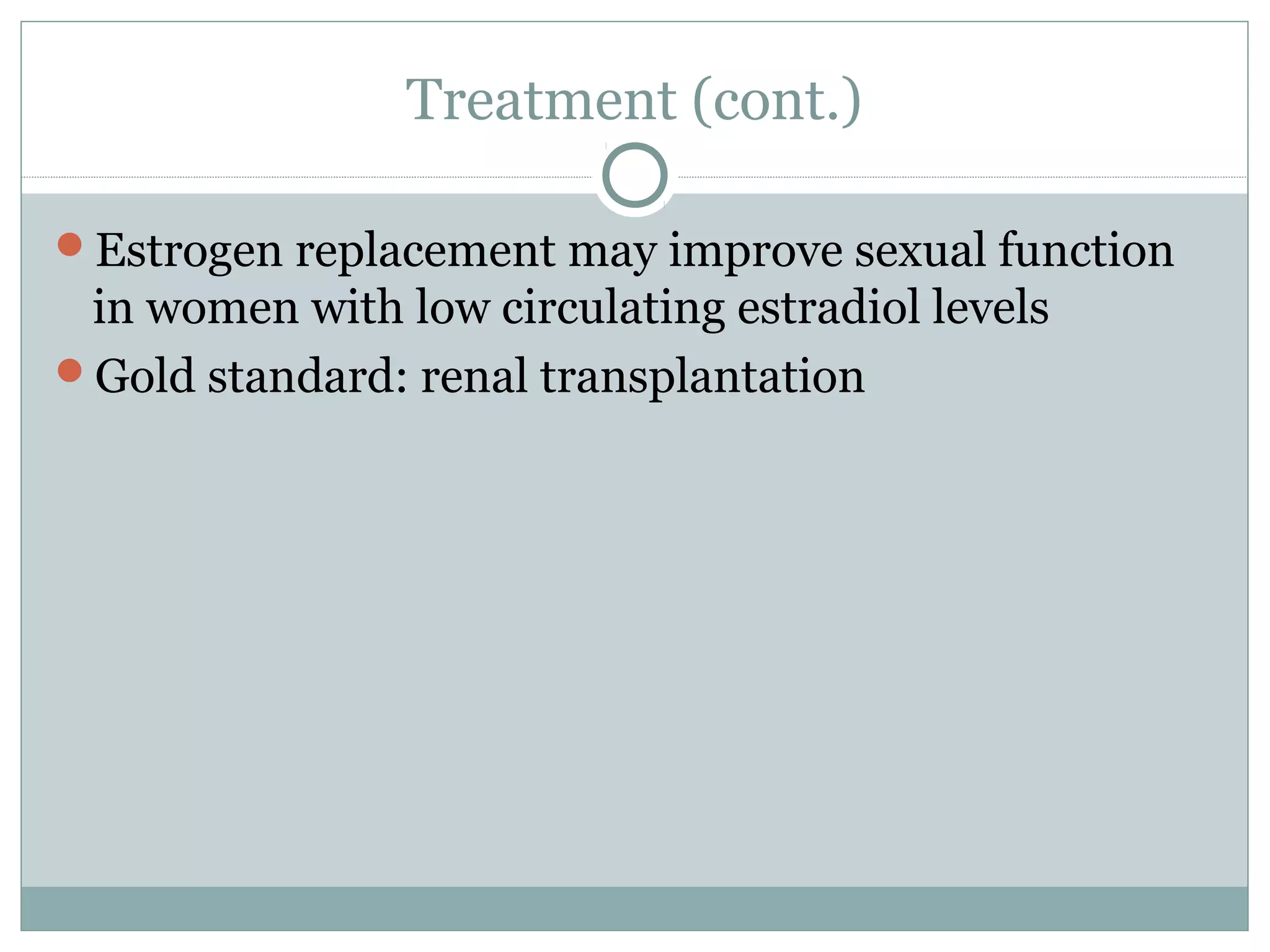 Treatment (cont.)

Estrogen replacement may improve sexual function in women with low circulating estradiol levels

Gold standard: renal transplantation